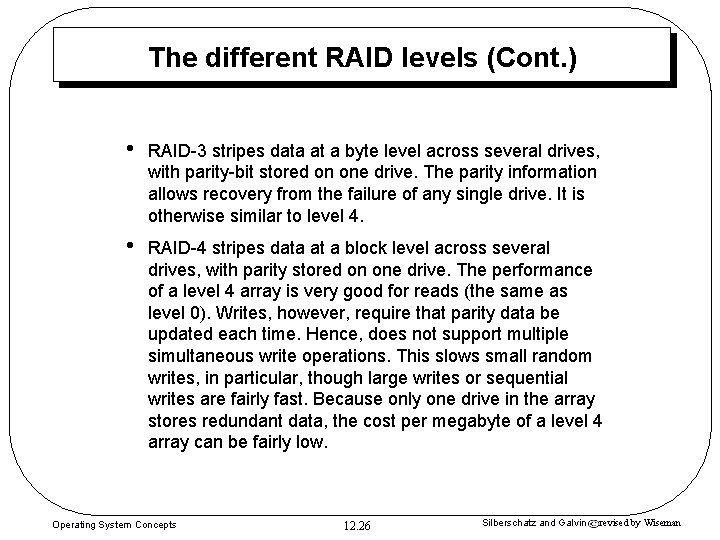 The different RAID levels (Cont.)

• RAID-3 stripes data at a byte level across several drives, with parity-bit stored on one drive. The parity information allows recovery from the failure of any single drive. It is otherwise similar to level 4.

• RAID-4 stripes data at a block level across several drives, with parity stored on one drive. The performance of a level 4 array is very good for reads (the same as level 0). Writes, however, require that parity data be updated each time. Hence, does not support multiple simultaneous write operations. This slows small random writes, in particular, though large writes or sequential writes are fairly fast. Because only one drive in the array stores redundant data, the cost per megabyte of a level 4 array can be fairly low.

Operating System Concepts

12.26

Silberschatz and Galvin©revised by Wiseman